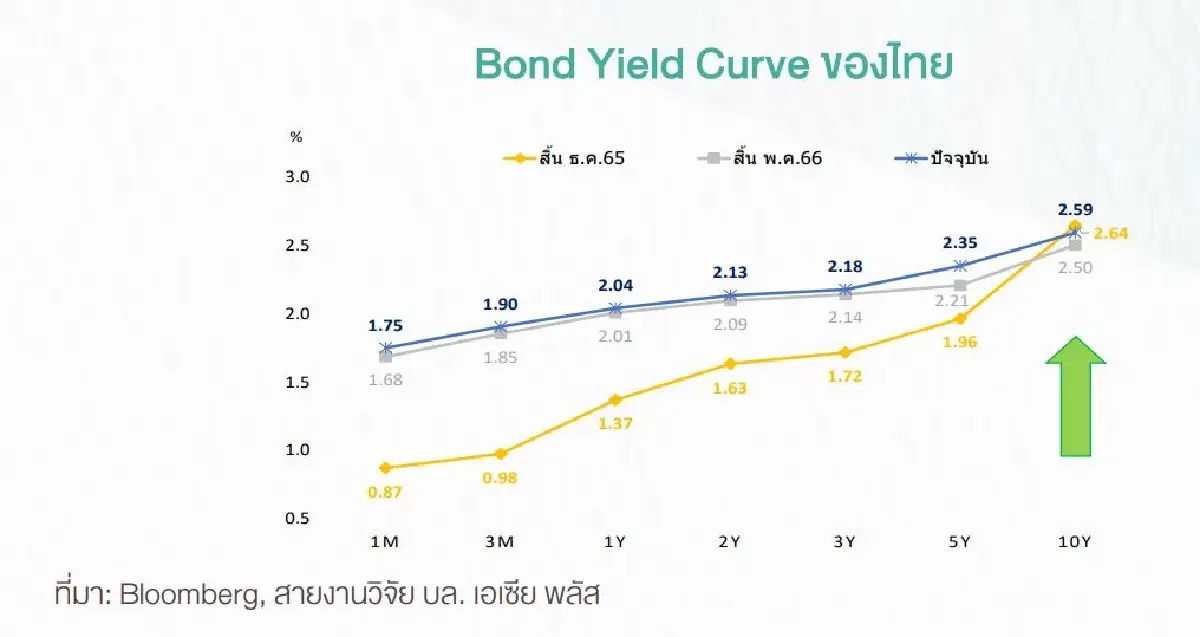 Bond Yield Curve ของไทย

%

สิ้น ธ.ค.65 สิ้น พ.ค.66 ปัจจุบัน

3.0
2.5
2.0
1.5
1.0
0.5

1.75 1.90 2.04 2.13 2.18 2.35 2.59
1.68 1.85 2.01 2.09 2.14 2.21 2.50
0.87 0.98 1.37 1.63 1.72 1.96 2.64

1M 3M 1Y 2Y 3Y 5Y 10Y

ที่มา: Bloomberg, สายงานวิจัย บล. เอเซีย พลัส